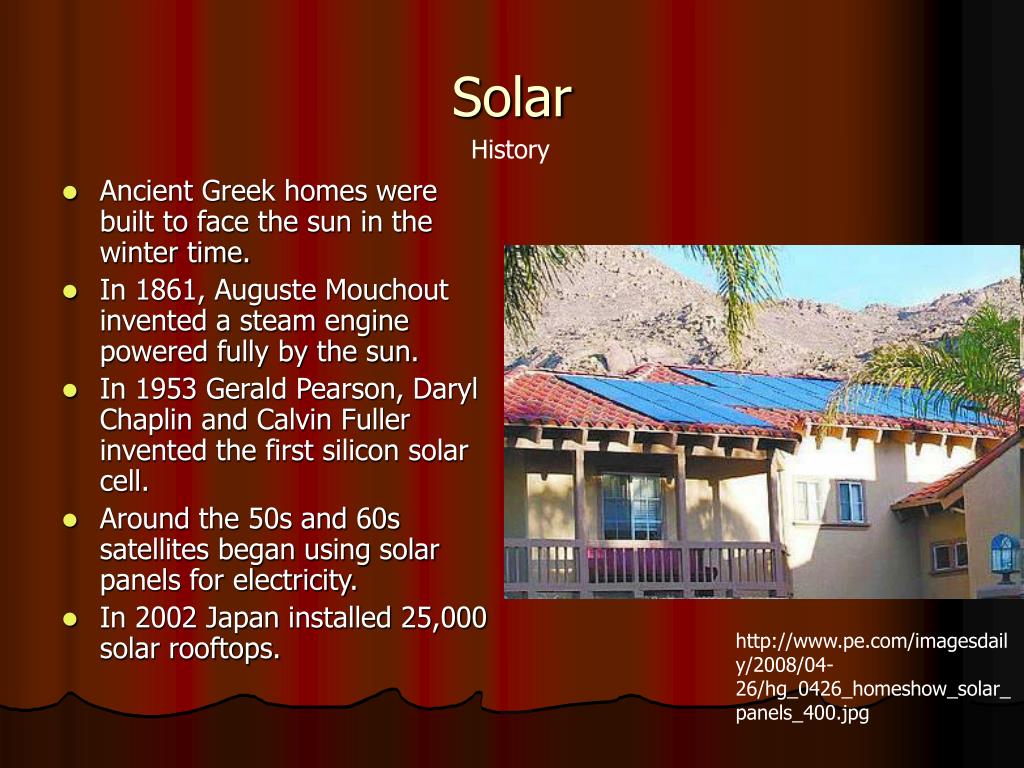 Solar
History

- Ancient Greek homes were built to face the sun in the winter time.
- In 1861, Auguste Mouchout invented a steam engine powered fully by the sun.
- In 1953 Gerald Pearson, Daryl Chaplin and Calvin Fuller invented the first silicon solar cell.
- Around the 50s and 60s satellites began using solar panels for electricity.
- In 2002 Japan installed 25,000 solar rooftops.

http://www.pe.com/imagesdaily/2008/04-26/hg_0426_homeshow_solar_panels_400.jpg